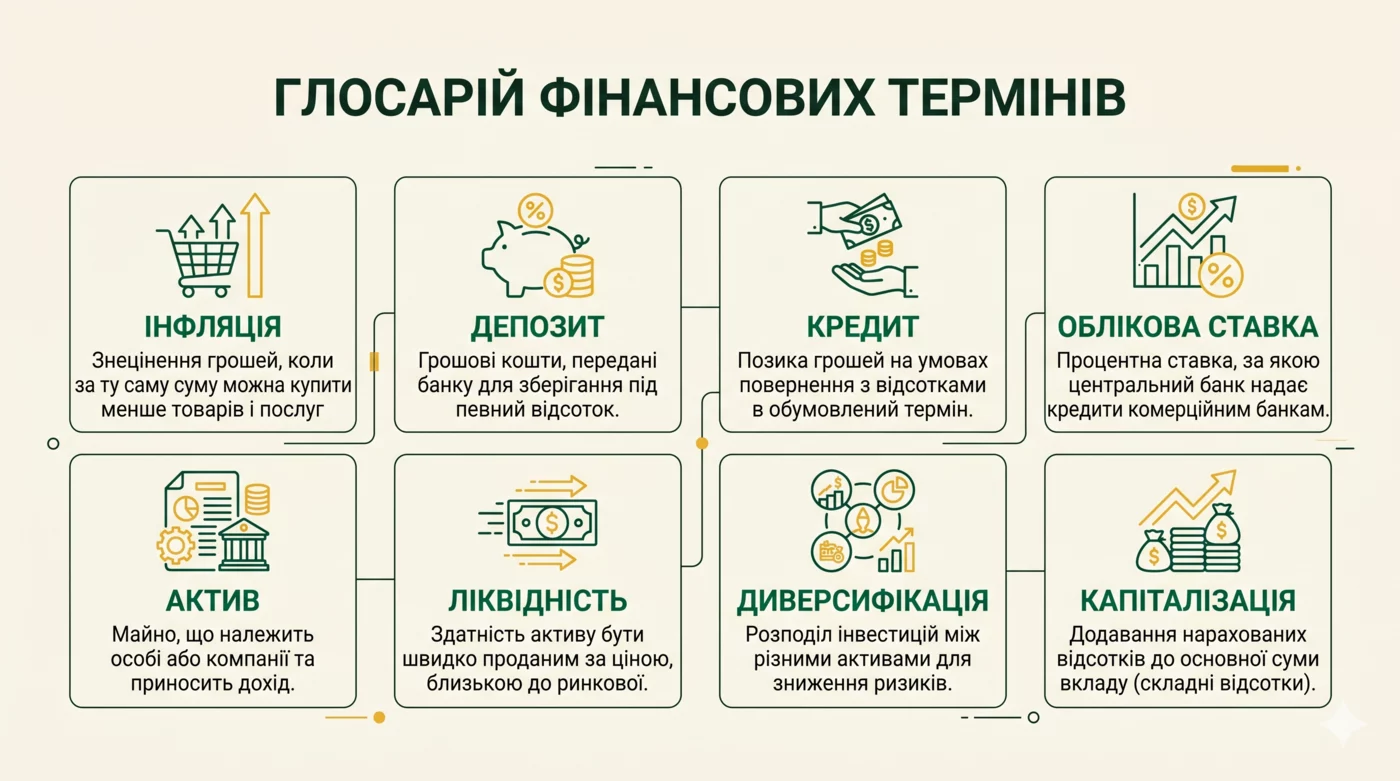 ГЛОСАРІЙ ФІНАНСОВИХ ТЕРМІНІВ

ІНФЛЯЦІЯ
Знецінення грошей, коли за ту саму суму можна купити менше товарів і послуг

ДЕПОЗИТ
Грошові кошти, передані банку для зберігання під певний відсоток.

КРЕДИТ
Позика грошей на умовах повернення з відсотками в обумовлений термін.

ОБЛІКОВА СТАВКА
Процентна ставка, за якою центральний банк надає кредити комерційним банкам.

АКТИВ
Майно, що належить особі або компанії та приносить дохід.

ЛІКВІДНІСТЬ
Здатність активу бути швидко проданим за ціною, близькою до ринкової.

ДИВЕРСИФІКАЦІЯ
Розподіл інвестицій між різними активами для зниження ризиків.

КАПІТАЛІЗАЦІЯ
Додавання нарахованих відсотків до основної суми вкладу (складні відсотки).